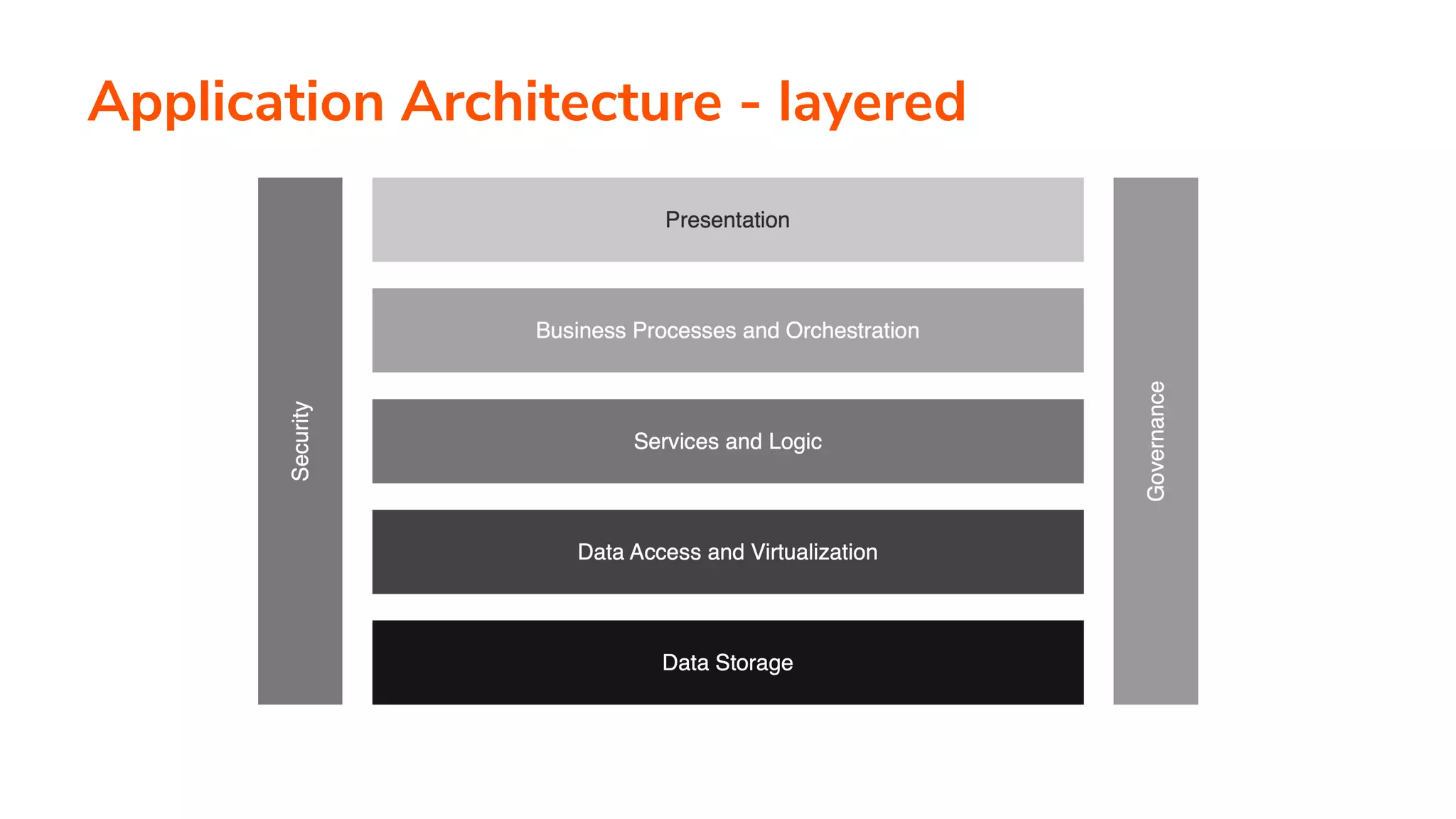 Application Architecture - layered

Security

Presentation

Business Processes and Orchestration

Services and Logic

Data Access and Virtualization

Data Storage

Governance